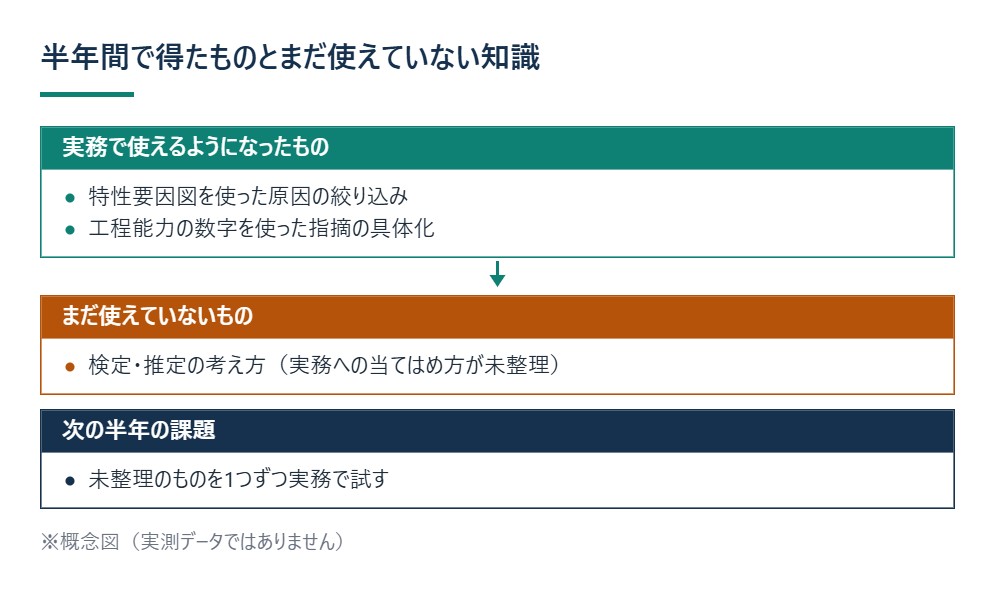 半年間で得たものとまだ使えていない知識

実務で使えるようになったもの

● 特性要因図を使った原因の絞り込み
● 工程能力の数字を使った指摘の具体化

まだ使えていないもの

● 検定・推定の考え方（実務への当てはめ方が未整理）

次の半年の課題

● 未整理のものを1つずつ実務で試す

※概念図（実測データではありません）